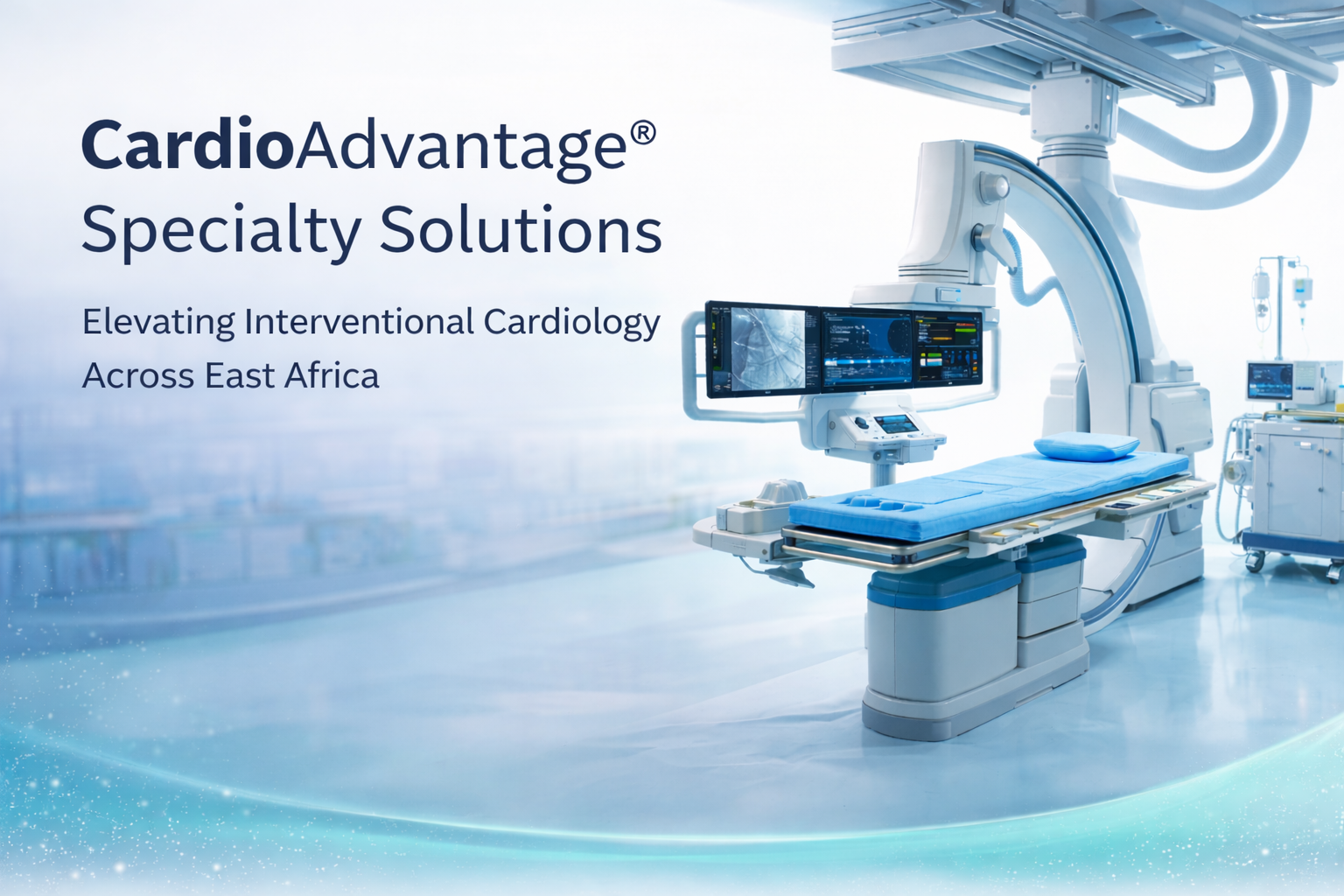 CardioAdvantage®
Specialty Solutions

Elevating Interventional Cardiology Across East Africa